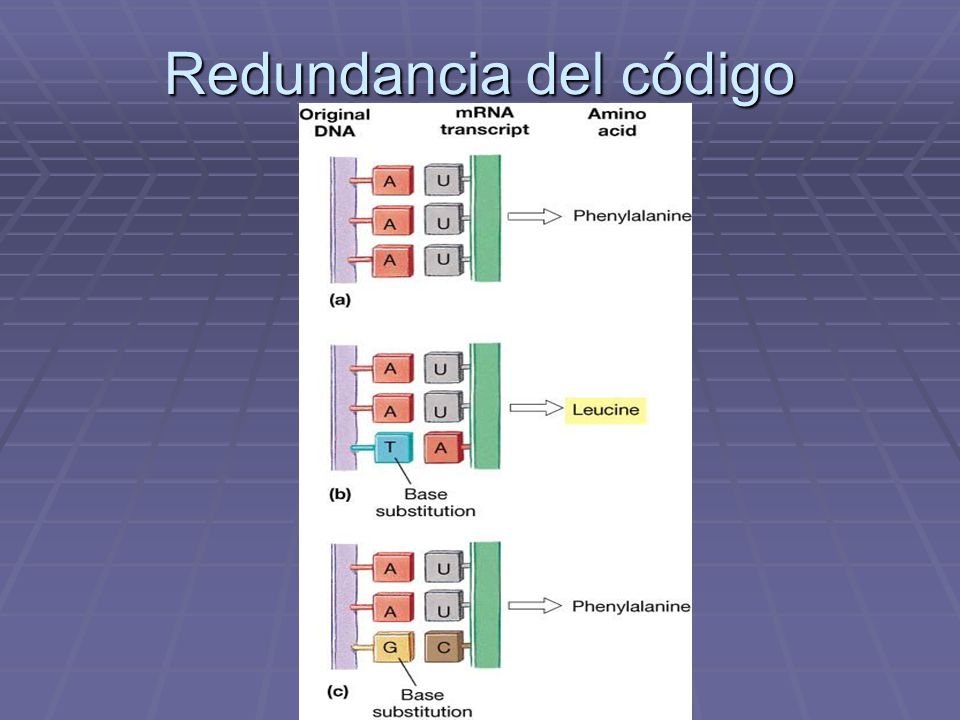 Redundancia del código

Original DNA

mRNA transcript

Amino acid

A U
A U
A U

Phenylalanine

(a)

A U
A U
T A

Leucine

(b)

Base substitution

A U
A U
G C

Phenylalanine

(c)

Base substitution